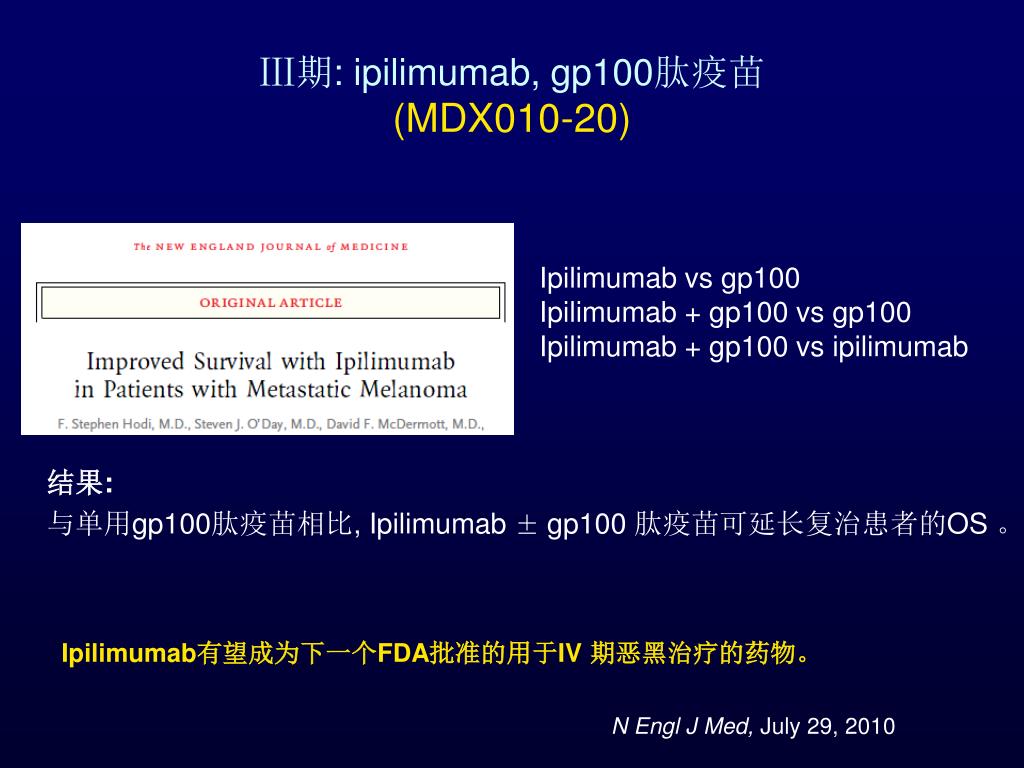 III期: ipilimumab, gp100肽疫苗
(MDX010-20)

The NEW ENGLAND JOURNAL of MEDICINE

ORIGINAL ARTICLE

Improved Survival with Ipilimumab in Patients with Metastatic Melanoma

F. Stephen Hodi, M.D., Steven J. O'Day, M.D., David F. McDermott, M.D.,

Ipilimumab vs gp100
Ipilimumab + gp100 vs gp100
Ipilimumab + gp100 vs ipilimumab

结果:
与单用gp100肽疫苗相比, Ipilimumab ± gp100 肽疫苗可延长复治患者的OS 。

Ipilimumab有望成为下一个FDA批准的用于IV 期恶黑治疗的药物。

N Engl J Med, July 29, 2010